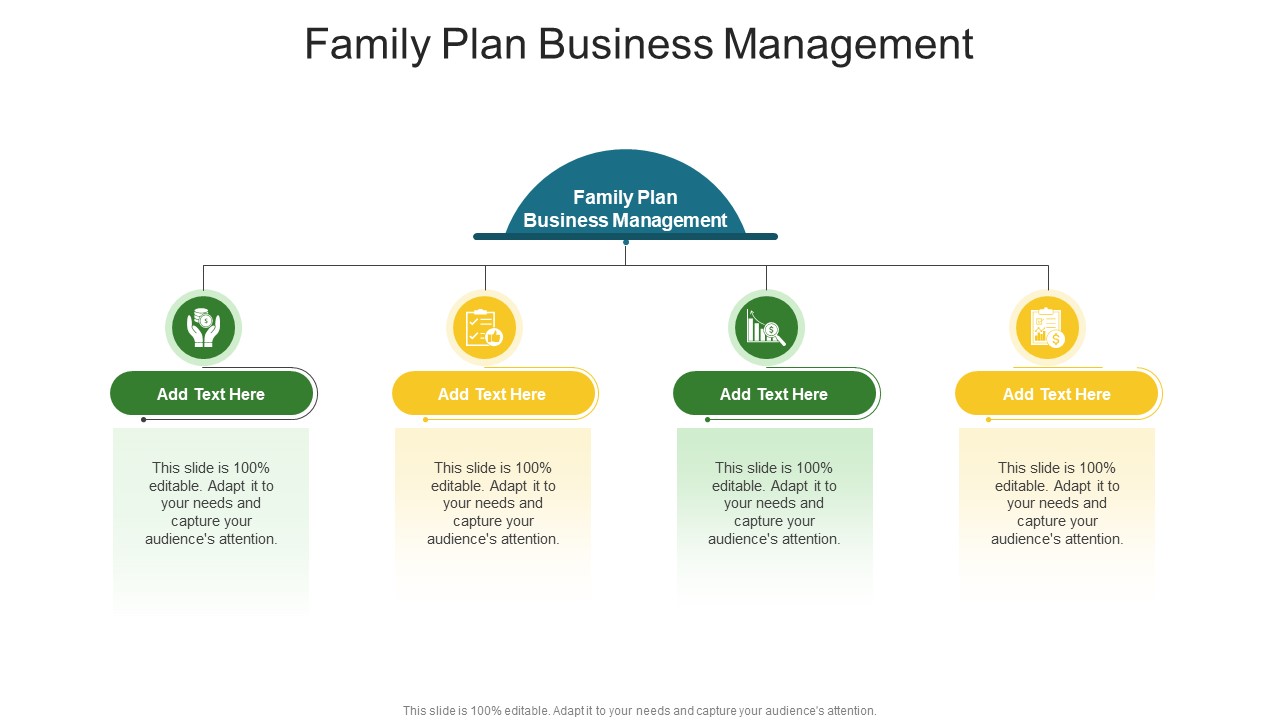 Family Plan Business Management

Family Plan Business Management

Add Text Here

This slide is 100% editable. Adapt it to your needs and capture your audience's attention.

Add Text Here

This slide is 100% editable. Adapt it to your needs and capture your audience's attention.

Add Text Here

This slide is 100% editable. Adapt it to your needs and capture your audience's attention.

Add Text Here

This slide is 100% editable. Adapt it to your needs and capture your audience's attention.

This slide is 100% editable. Adapt it to your needs and capture your audience's attention.